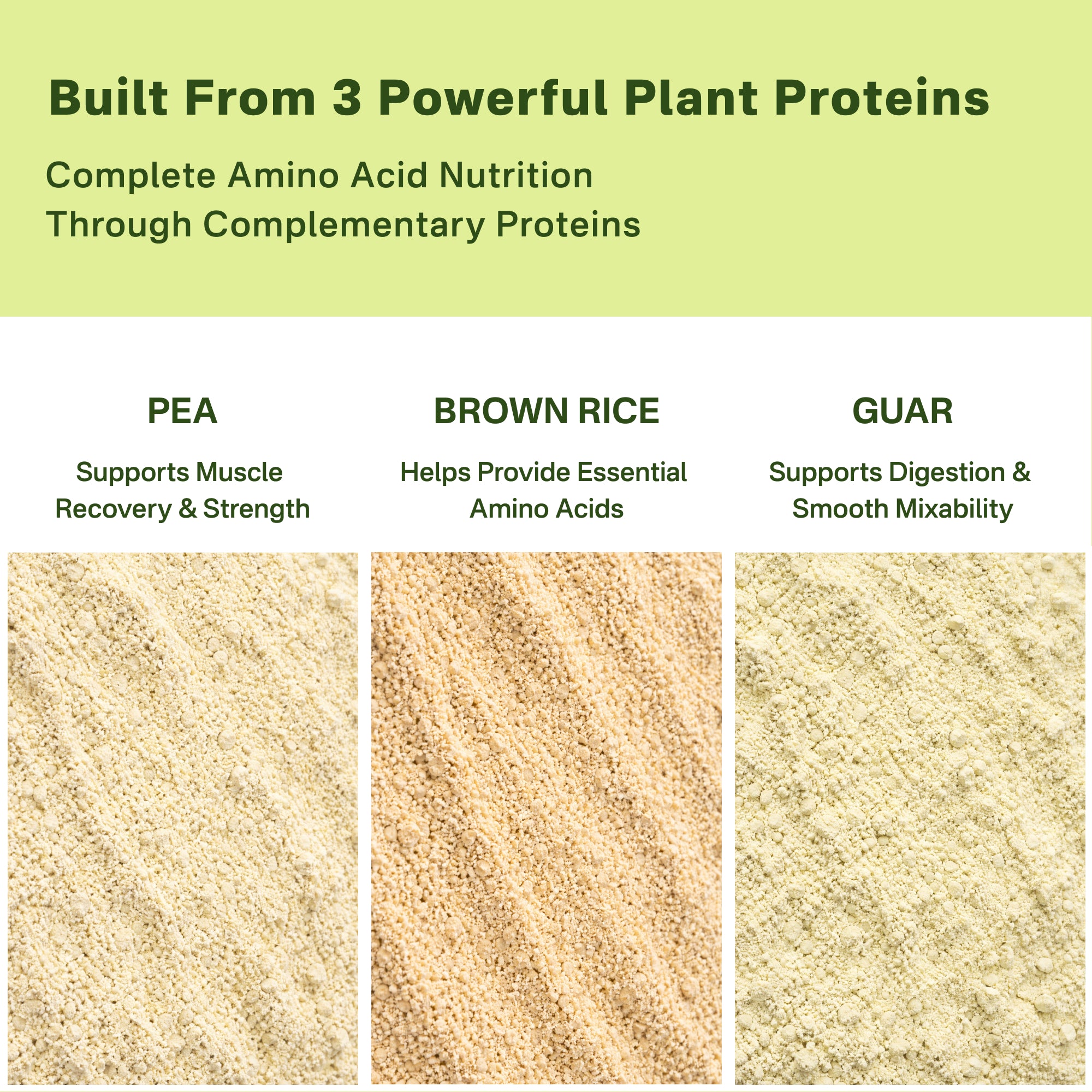 Built From 3 Powerful Plant Proteins

Complete Amino Acid Nutrition
Through Complementary Proteins

PEA

Supports Muscle Recovery & Strength

BROWN RICE

Helps Provide Essential Amino Acids

GUAR

Supports Digestion & Smooth Mixability